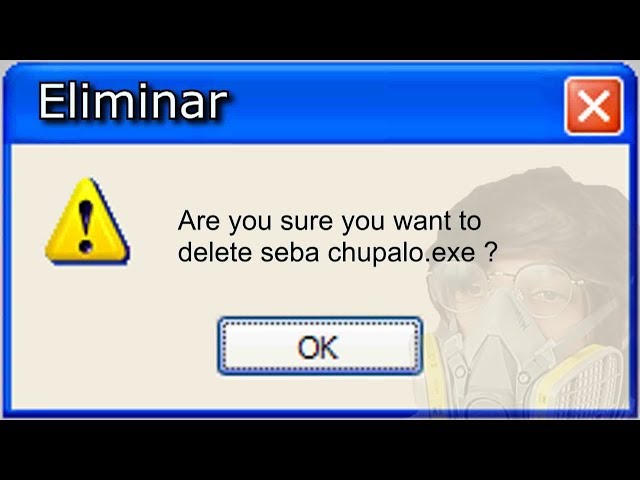 Eliminar

Are you sure you want to delete seba chupalo.exe ?

OK